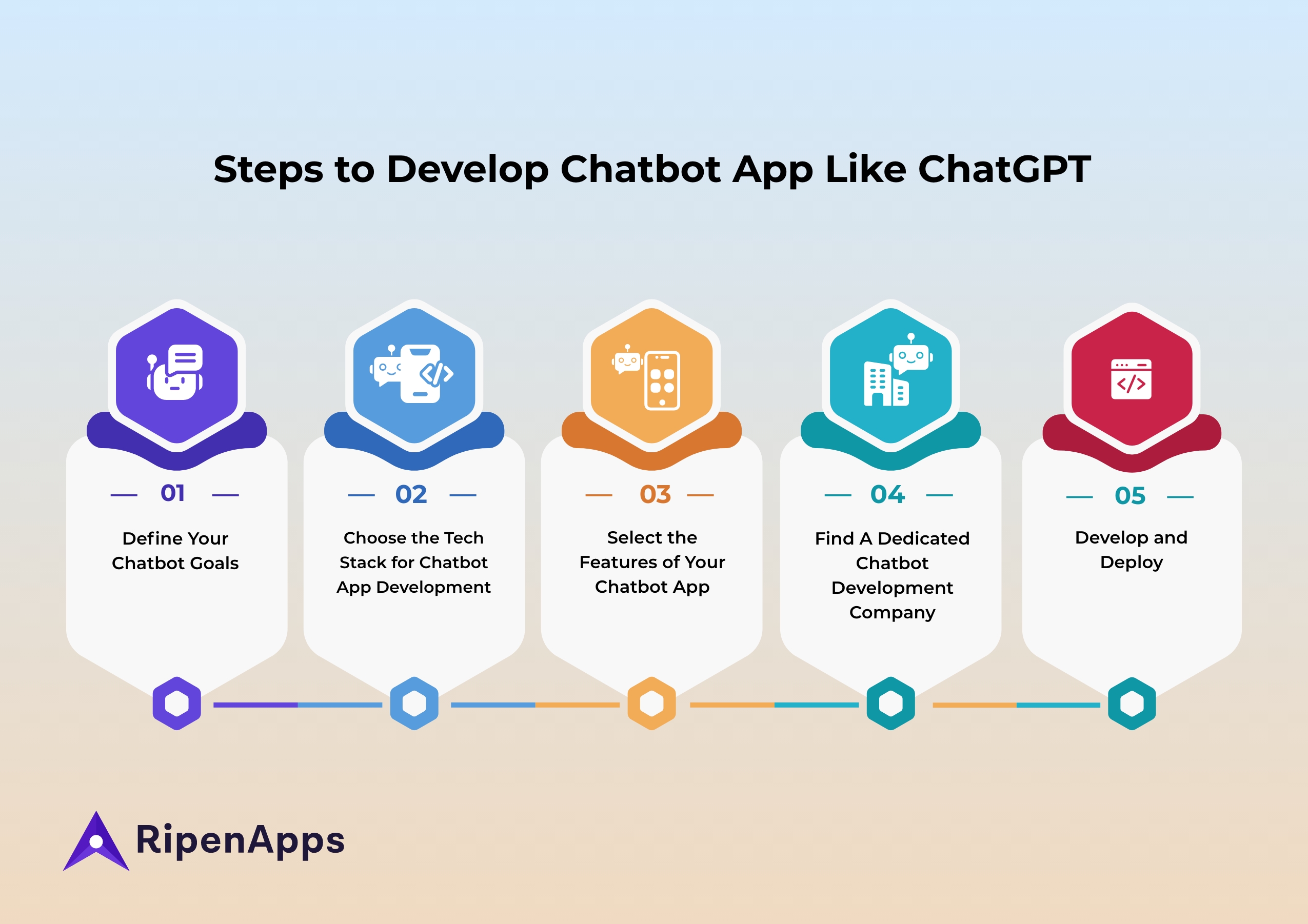 Steps to Develop Chatbot App Like ChatGPT

01

Define Your Chatbot Goals

02

Choose the Tech Stack for Chatbot App Development

03

Select the Features of Your Chatbot App

04

Find A Dedicated Chatbot Development Company

05

Develop and Deploy

RipenApps